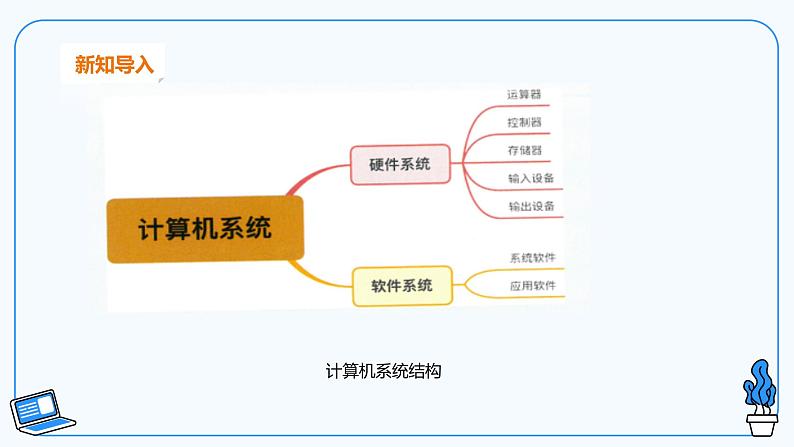 新知导入

计算机系统

硬件系统

运算器
控制器
存储器
输入设备
输出设备

软件系统

系统软件
应用软件

计算机系统结构